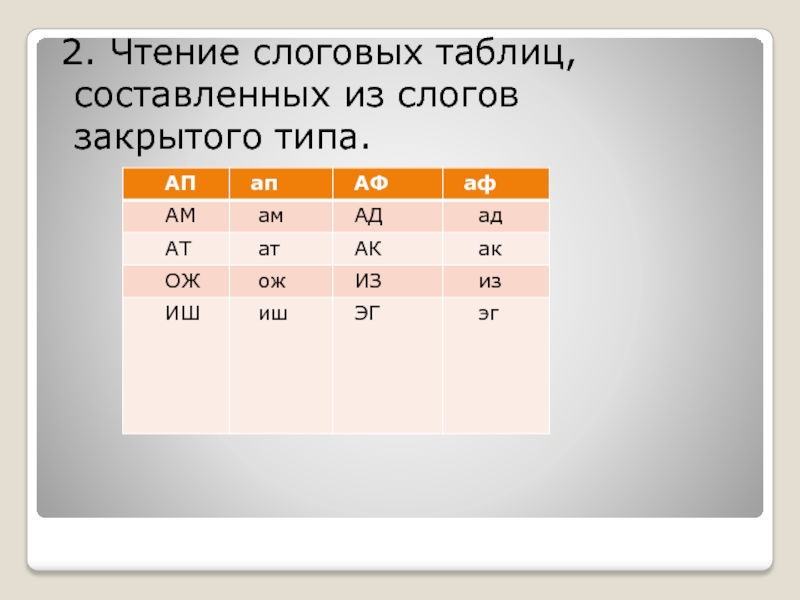 2. Чтение слоговых таблиц, составленных из слогов закрытого типа.

| АП | ап | АФ | аф |
|---|---|---|---|
| АМ | ам | АД | ад |
| АТ | ат | АК | ак |
| ОЖ | ож | ИЗ | из |
| ИШ | иш | ЭГ | эг |